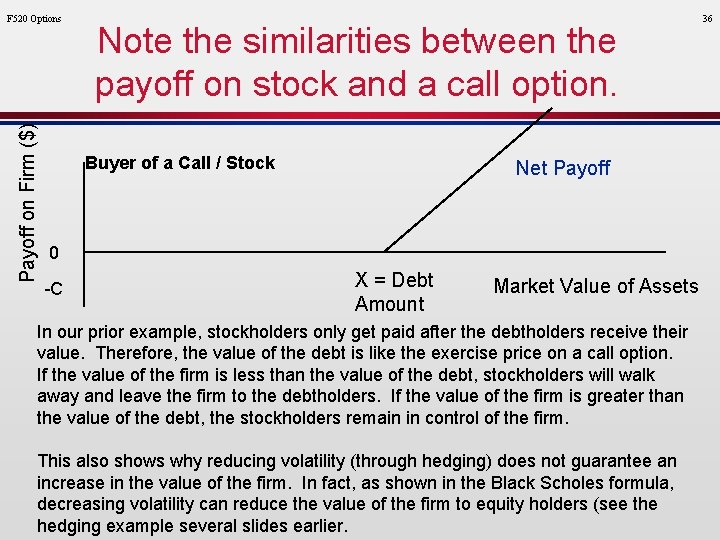 F520 Options

36

Note the similarities between the payoff on stock and a call option.

Payoff on Firm ($)

Buyer of a Call / Stock

Net Payoff

0

-C

X = Debt Amount

Market Value of Assets

In our prior example, stockholders only get paid after the debtholders receive their value. Therefore, the value of the debt is like the exercise price on a call option. If the value of the firm is less than the value of the debt, stockholders will walk away and leave the firm to the debtholders. If the value of the firm is greater than the value of the debt, the stockholders remain in control of the firm.

This also shows why reducing volatility (through hedging) does not guarantee an increase in the value of the firm. In fact, as shown in the Black Scholes formula, decreasing volatility can reduce the value of the firm to equity holders (see the hedging example several slides earlier.